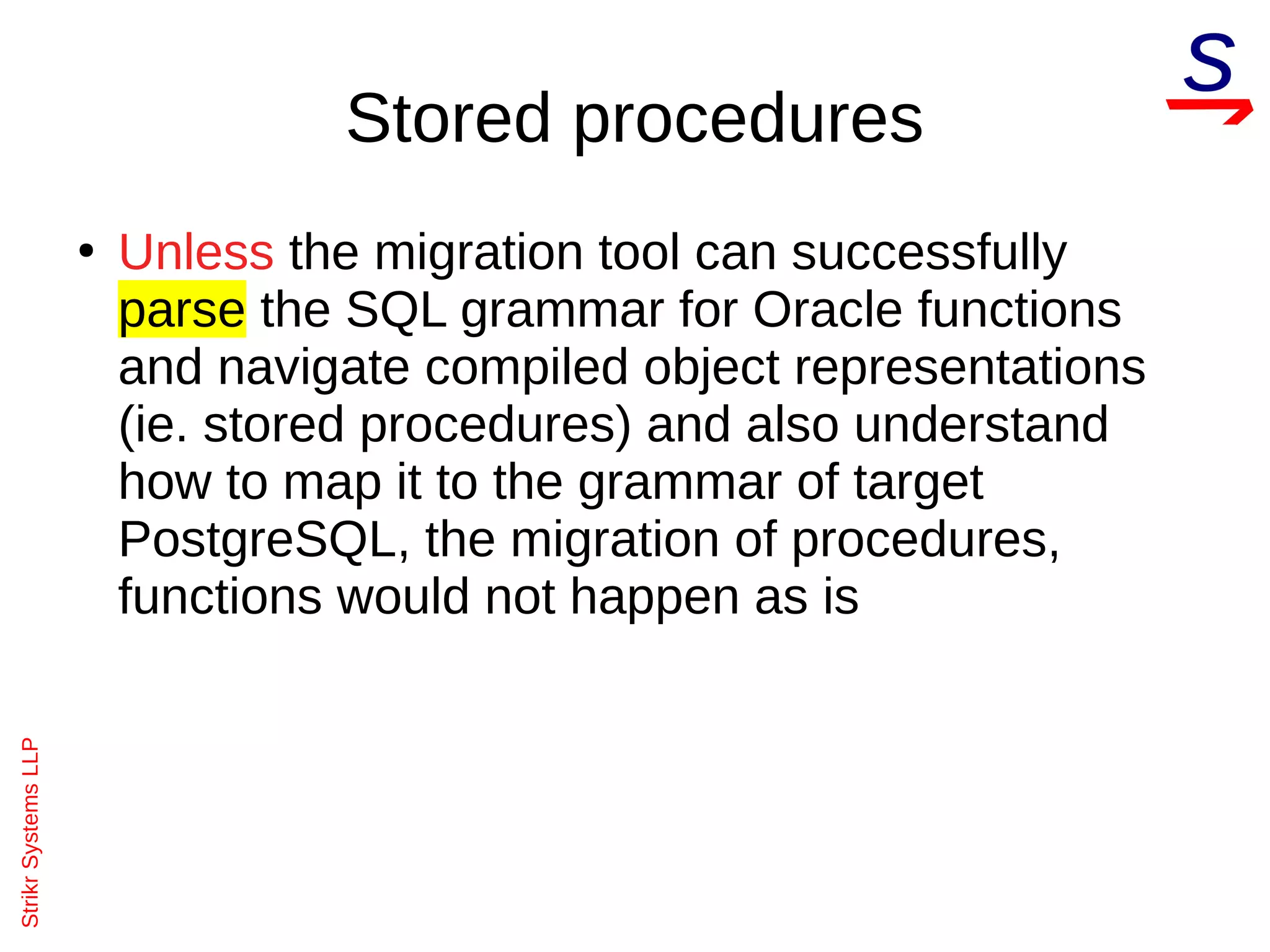 S

Stored procedures

• Unless the migration tool can successfully parse the SQL grammar for Oracle functions and navigate compiled object representations (ie. stored procedures) and also understand how to map it to the grammar of target PostgreSQL, the migration of procedures, functions would not happen as is

Strikr Systems LLP